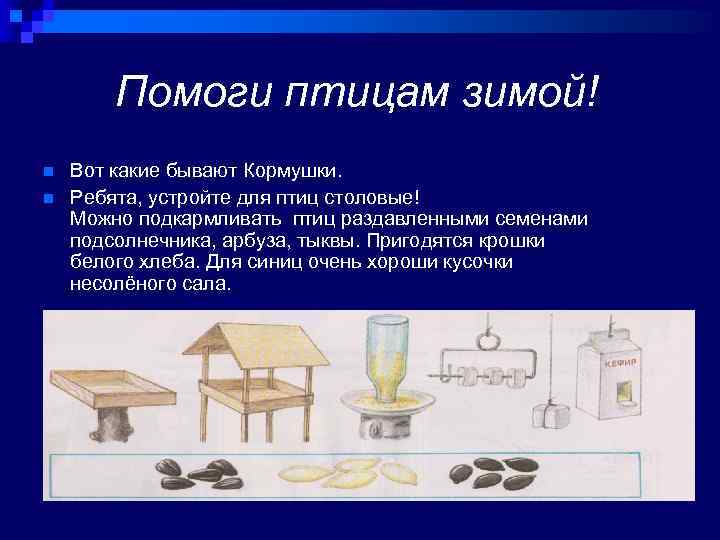 Помоги птицам зимой!

Вот какие бывают Кормушки.

Ребята, устройте для птиц столовые! Можно подкармливать птиц раздавленными семенами подсолнечника, арбуза, тыквы. Пригодятся крошки белого хлеба. Для синиц очень хороши кусочки несолёного сала.

КЕФИР